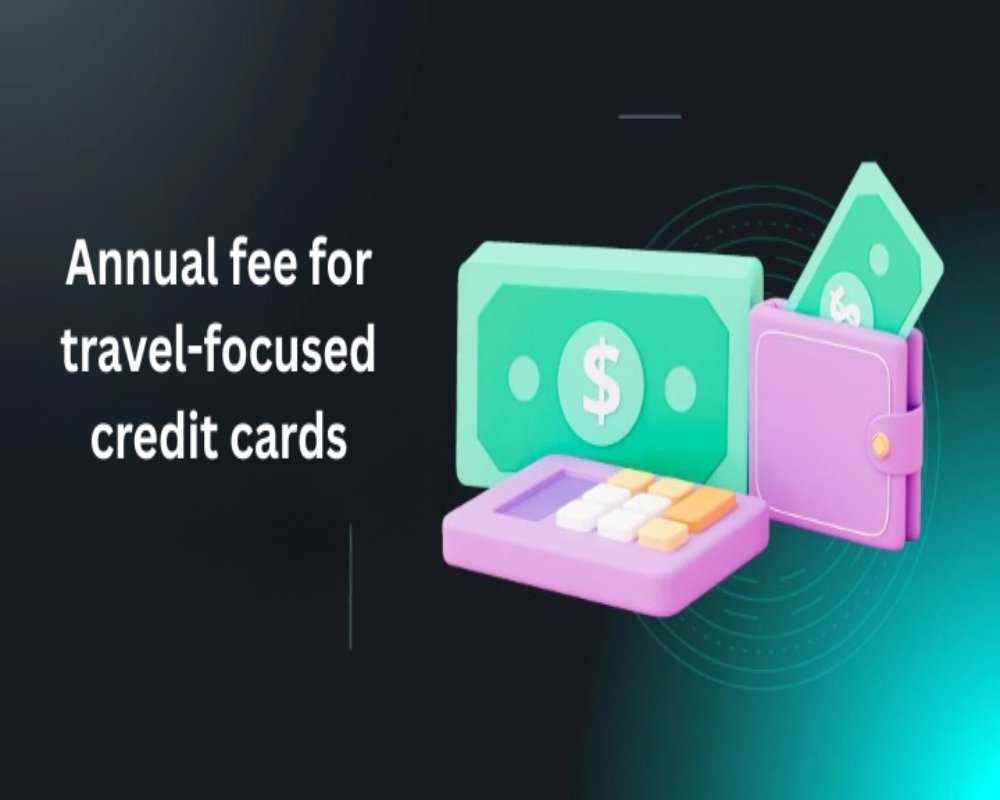 Annual fee for travel-focused credit cards

$

$